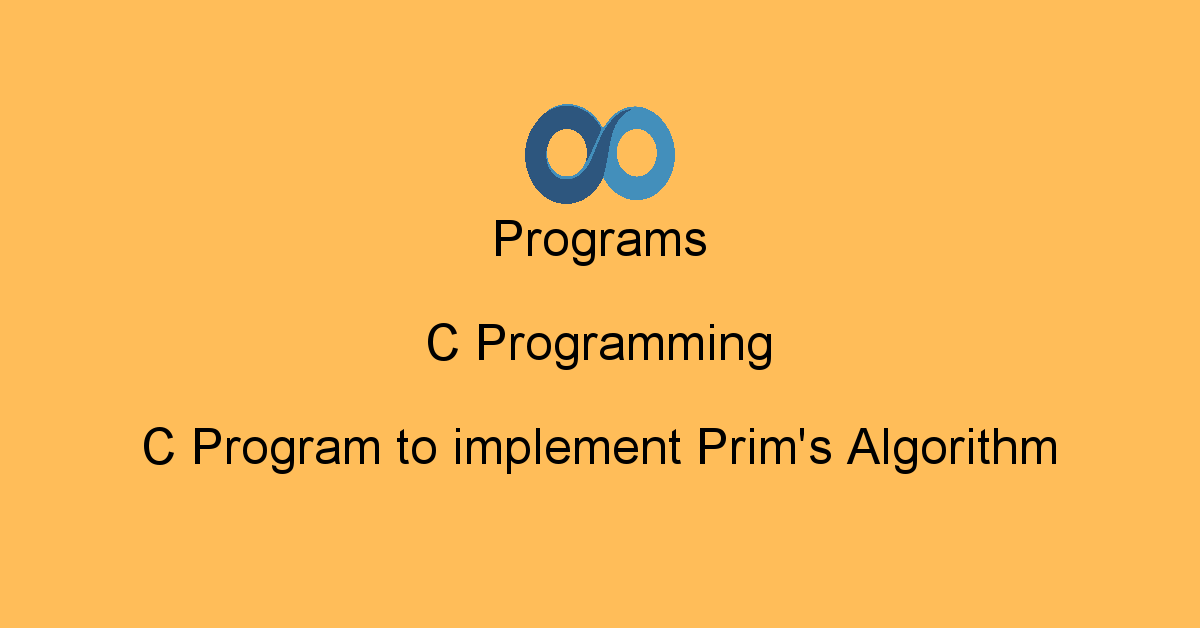 Programs

C Programming

C Program to implement Prim's Algorithm